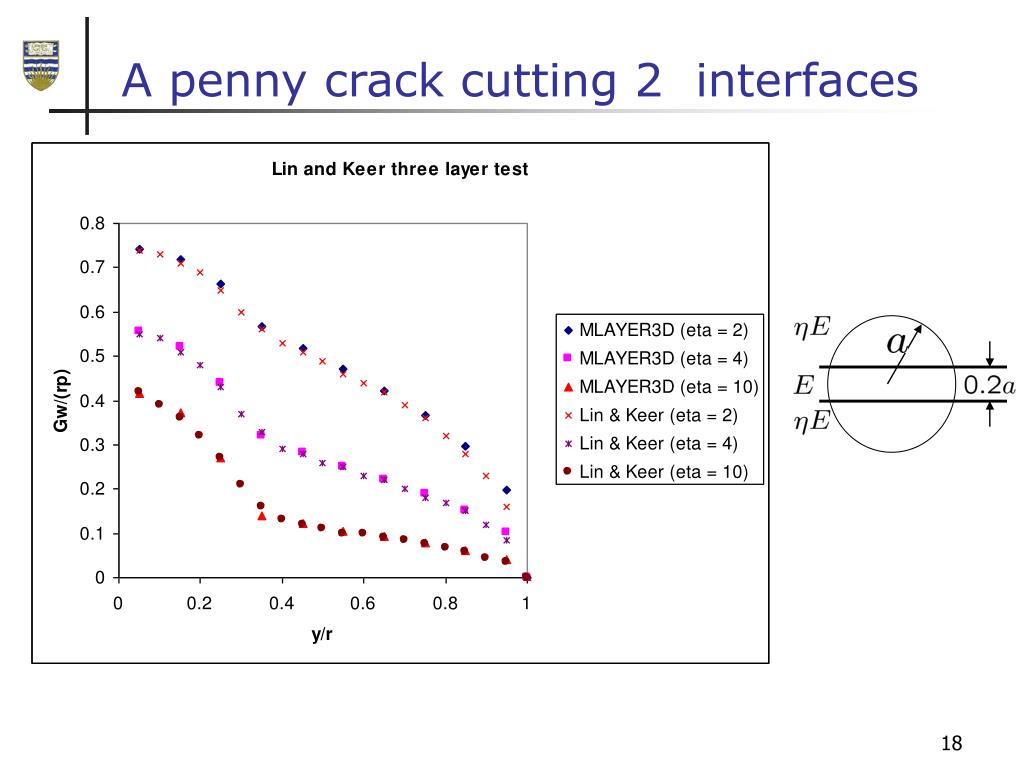 A penny crack cutting 2 interfaces

Lin and Keer three layer test

0.8
0.7
0.6
0.5
0.4
0.3
0.2
0.1
0

Gw/(rp)

0
0.2
0.4
0.6
0.8
1

y/r

MLAYER3D (eta = 2)
MLAYER3D (eta = 4)
MLAYER3D (eta = 10)
Lin & Keer (eta = 2)
Lin & Keer (eta = 4)
Lin & Keer (eta = 10)

$\eta E$
$a$
$E$
$0.2a$
$\eta E$

18